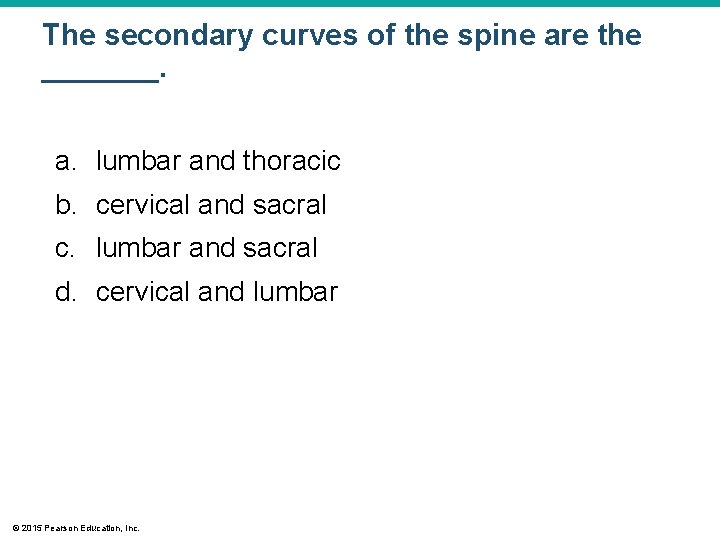 The secondary curves of the spine are the _______.

a. lumbar and thoracic
b. cervical and sacral
c. lumbar and sacral
d. cervical and lumbar

© 2015 Pearson Education, Inc.